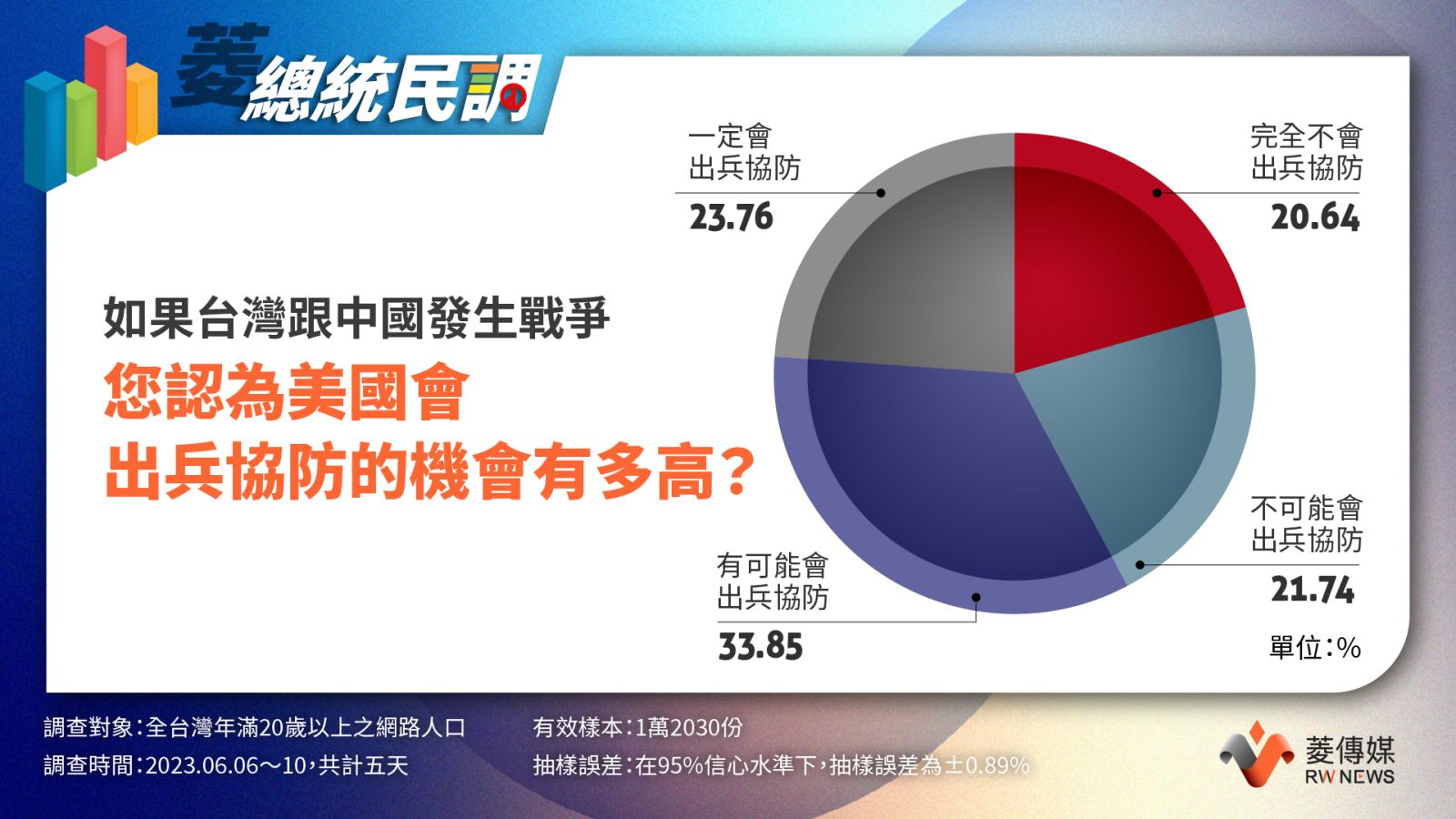 菱總統民調

如果台灣跟中國發生戰爭
您認為美國會
出兵協防的機會有多高？

一定會
出兵協防
23.76

完全不會
出兵協防
20.64

不可能會
出兵協防
21.74

有可能會
出兵協防
33.85

單位：%

調查對象：全台灣年滿20歲以上之網路人口
調查時間：2023.06.06～10，共計五天

有效樣本：1萬2030份
抽樣誤差：在95%信心水準下，抽樣誤差為±0.89%

菱傳媒
RW NEWS